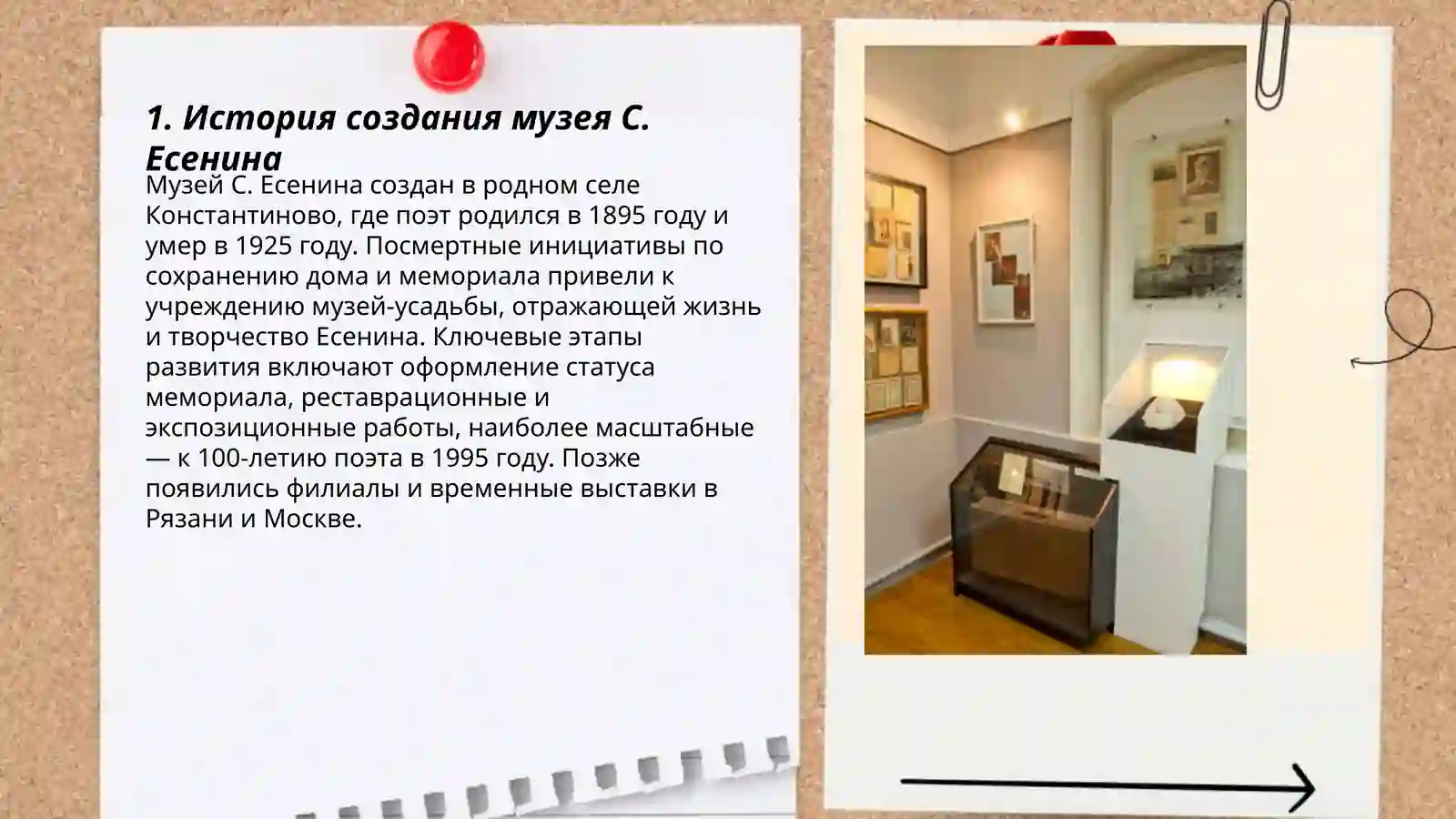 1. История создания музея С. Есенина

Музей С. Есенина создан в родном селе Константиново, где поэт родился в 1895 году и умер в 1925 году. Посмертные инициативы по сохранению дома и мемориала привели к учреждению музей-усадьбы, отражающей жизнь и творчество Есенина. Ключевые этапы развития включают оформление статуса мемориала, реставрационные и экспозиционные работы, наиболее масштабные — к 100-летию поэта в 1995 году. Позже появились филиалы и временные выставки в Рязани и Москве.